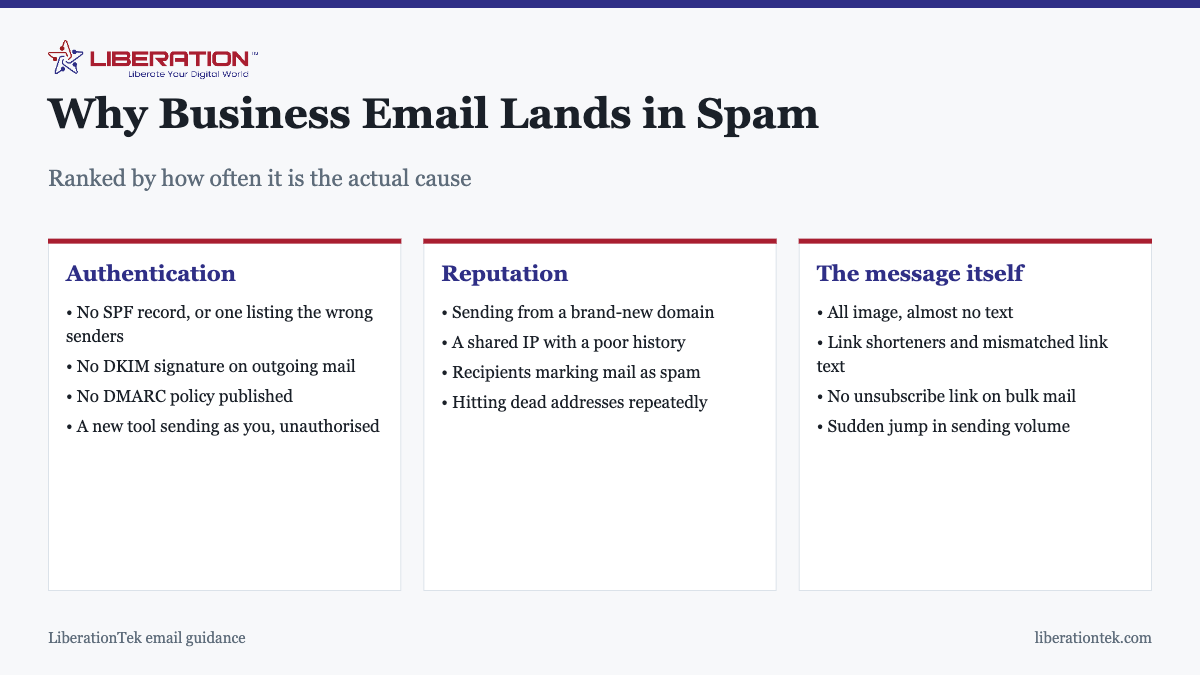 LIBERATION™
Liberate Your Digital World

Why Business Email Lands in Spam

Ranked by how often it is the actual cause

Authentication

• No SPF record, or one listing the wrong senders
• No DKIM signature on outgoing mail
• No DMARC policy published
• A new tool sending as you, unauthorised

Reputation

• Sending from a brand-new domain
• A shared IP with a poor history
• Recipients marking mail as spam
• Hitting dead addresses repeatedly

The message itself

• All image, almost no text
• Link shorteners and mismatched link text
• No unsubscribe link on bulk mail
• Sudden jump in sending volume

LiberationTek email guidance

liberationtek.com